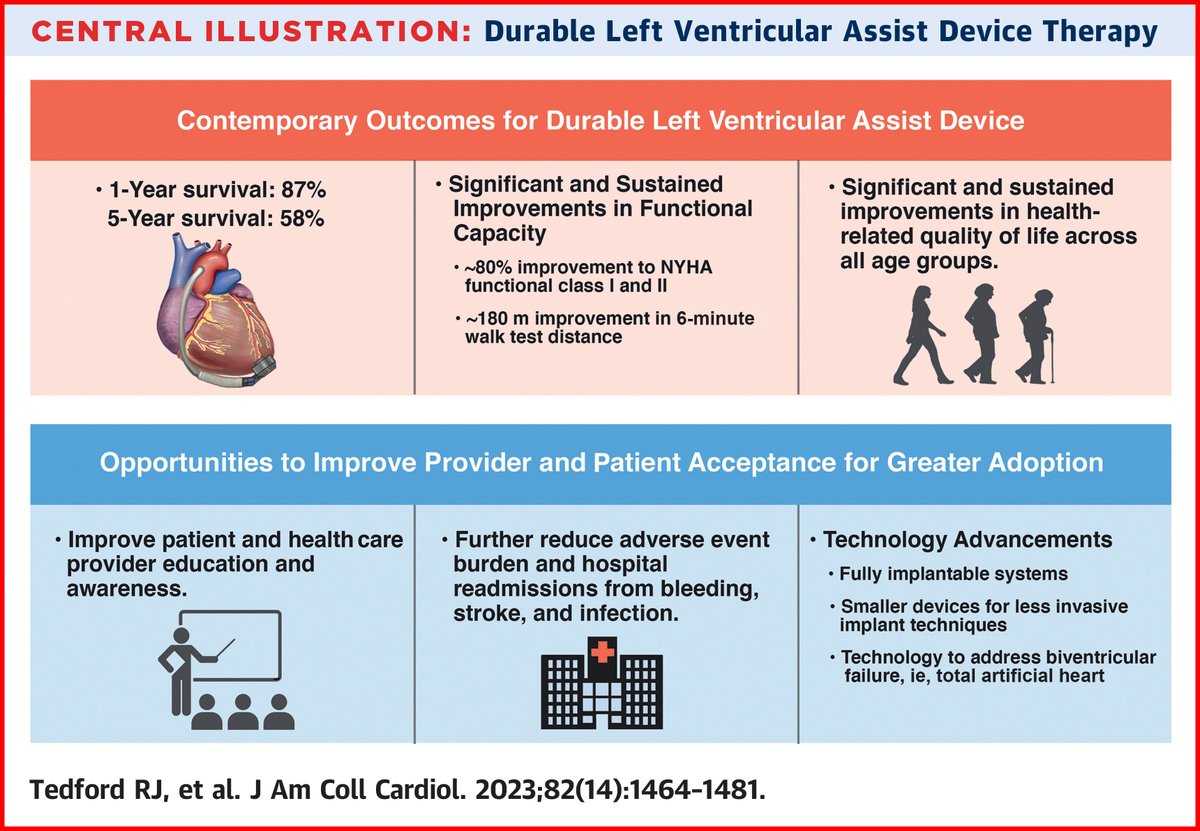 CENTRAL ILLUSTRATION: Durable Left Ventricular Assist Device Therapy

Contemporary Outcomes for Durable Left Ventricular Assist Device

• 1-Year survival: 87%
5-Year survival: 58%

• Significant and Sustained Improvements in Functional Capacity
• ~80% improvement to NYHA functional class I and II
• ~180 m improvement in 6-minute walk test distance

• Significant and sustained improvements in health-related quality of life across all age groups.

Opportunities to Improve Provider and Patient Acceptance for Greater Adoption

• Improve patient and health care provider education and awareness.

• Further reduce adverse event burden and hospital readmissions from bleeding, stroke, and infection.

• Technology Advancements
• Fully implantable systems
• Smaller devices for less invasive implant techniques
• Technology to address biventricular failure, ie, total artificial heart

Tedford RJ, et al. J Am Coll Cardiol. 2023;82(14):1464-1481.